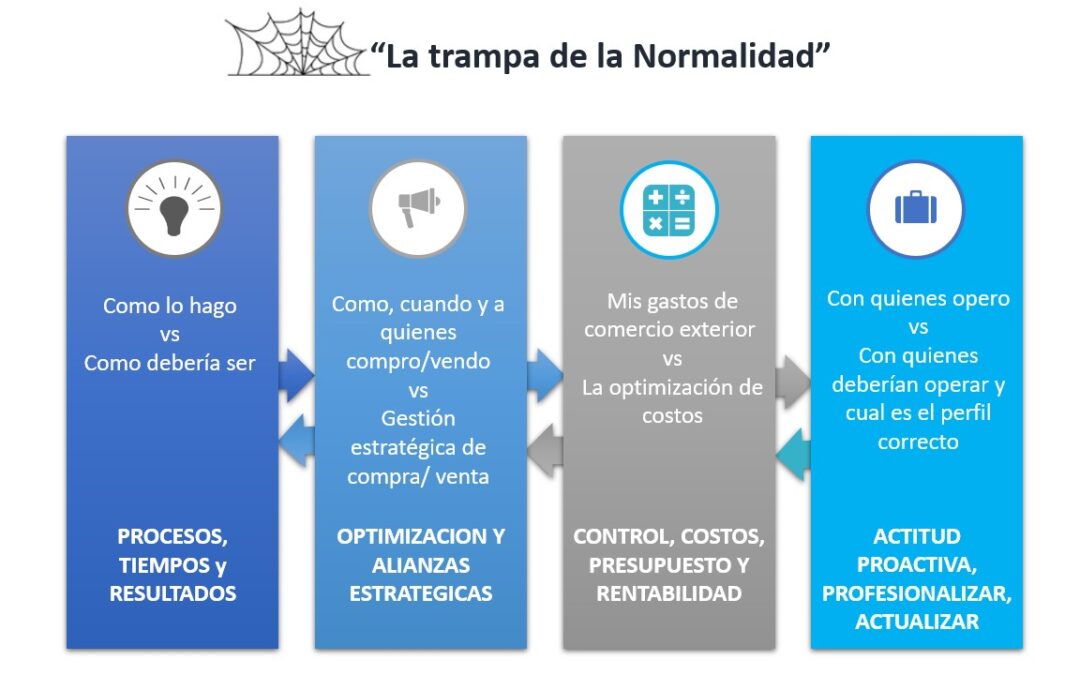 “La trampa de la Normalidad”

Como lo hago
vs
Como debería ser

PROCESOS, TIEMPOS y RESULTADOS

Como, cuando y a quienes compro/vendo
vs
Gestión estratégica de compra/ venta

OPTIMIZACION Y ALIANZAS ESTRATEGICAS

Mis gastos de comercio exterior
vs
La optimización de costos

CONTROL, COSTOS, PRESUPUESTO Y RENTABILIDAD

Con quienes opero
vs
Con quienes deberían operar y cual es el perfil correcto

ACTITUD PROACTIVA, PROFESIONALIZAR, ACTUALIZAR